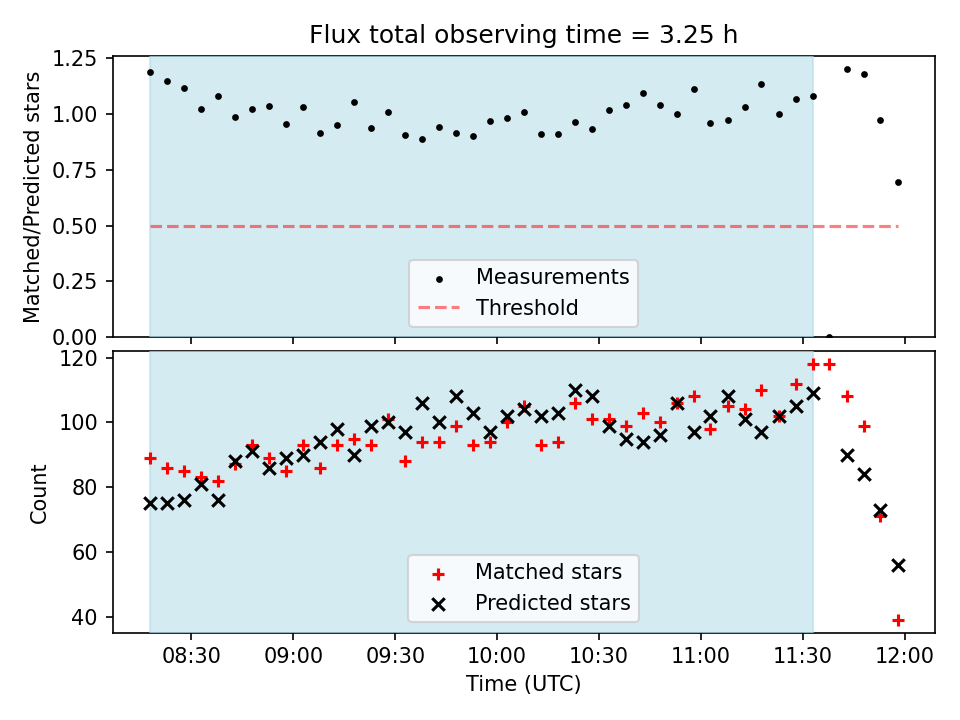 Flux total observing time = 3.25 h

Matched/Predicted stars

1.25
1.00
0.75
0.50
0.25
0.00

Measurements
Threshold

Count

120
100
80
60
40

Matched stars
Predicted stars

08:30
09:00
09:30
10:00
10:30
11:00
11:30
12:00

Time (UTC)